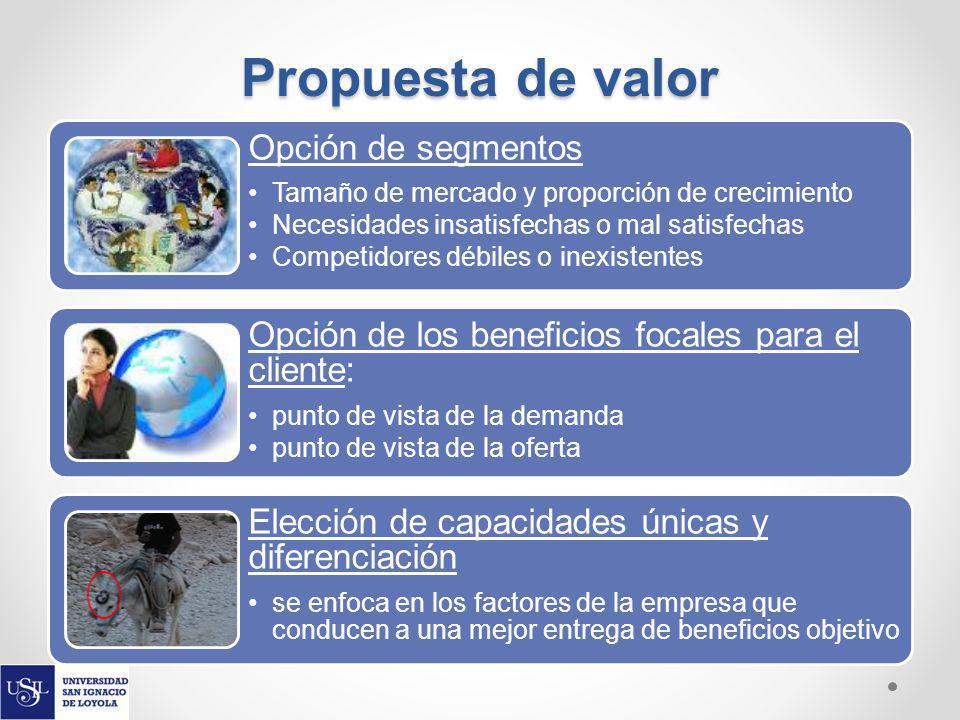 Propuesta de valor

Opción de segmentos

• Tamaño de mercado y proporción de crecimiento
• Necesidades insatisfechas o mal satisfechas
• Competidores débiles o inexistentes

Opción de los beneficios focales para el cliente:

• punto de vista de la demanda
• punto de vista de la oferta

Elección de capacidades únicas y diferenciación

• se enfoca en los factores de la empresa que conducen a una mejor entrega de beneficios objetivo

USIL UNIVERSIDAD SAN IGNACIO DE LOYOLA